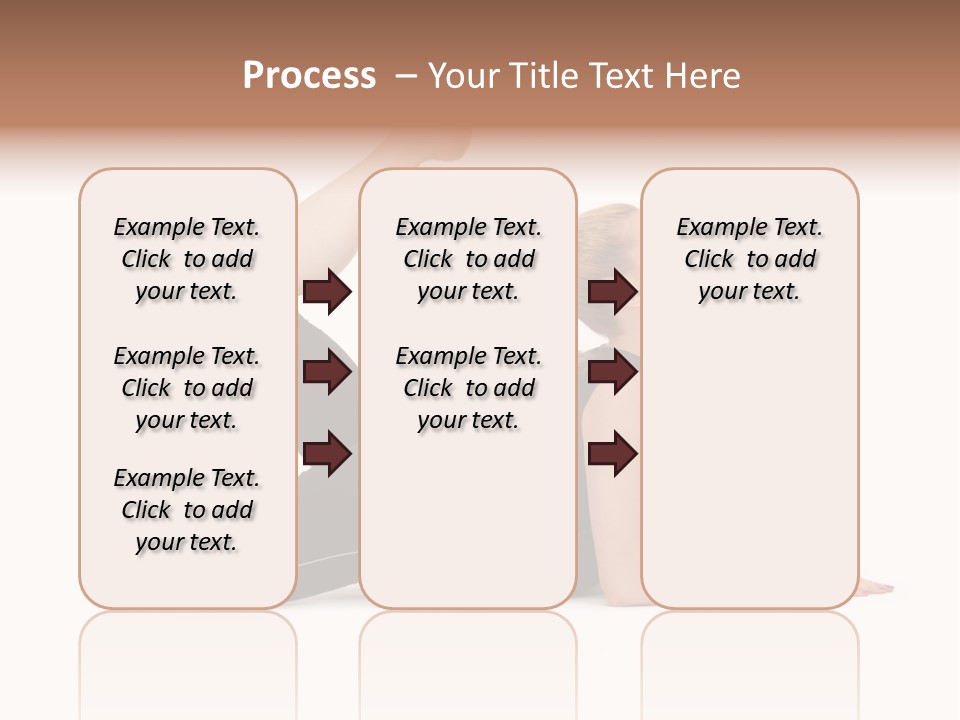 Process – Your Title Text Here

Example Text. Click to add your text.

Example Text. Click to add your text.

Example Text. Click to add your text.

Example Text. Click to add your text.

Example Text. Click to add your text.

Example Text. Click to add your text.